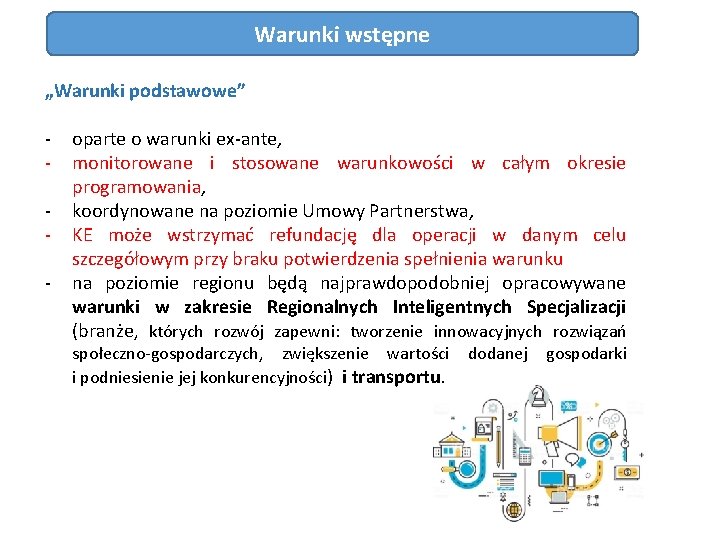 Warunki wstępne

„Warunki podstawowe”

- oparte o warunki ex-ante,
- monitorowane i stosowane warunkowości w całym okresie programowania,
- koordynowane na poziomie Umowy Partnerstwa,
- KE może wstrzymać refundację dla operacji w danym celu szczegółowym przy braku potwierdzenia spełnienia warunku
- na poziomie regionu będą najprawdopodobniej opracowywane warunki w zakresie Regionalnych Inteligentnych Specjalizacji (branże, których rozwój zapewni: tworzenie innowacyjnych rozwiązań społeczno-gospodarczych, zwiększenie wartości dodanej gospodarki i podniesienie jej konkurencyjności) i transportu.